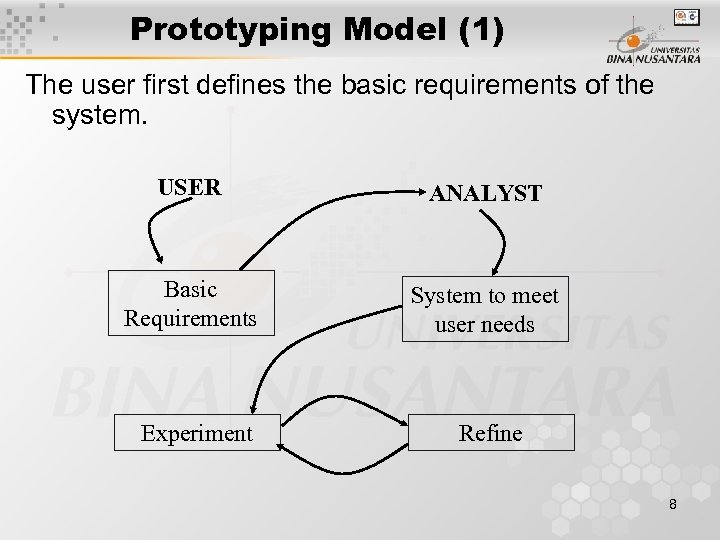 Prototyping Model (1)

UNIVERSITAS BINA NUSANTARA

The user first defines the basic requirements of the system.

USER

ANALYST

Basic Requirements

System to meet user needs

Experiment

Refine

UNIVERSITAS BINA NUSANTARA

8